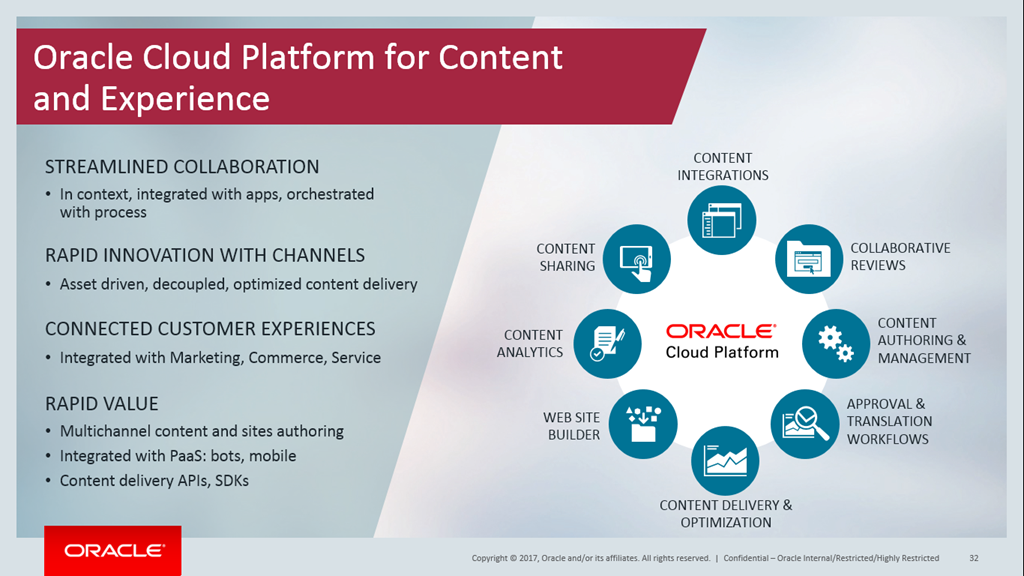 Oracle Cloud Platform for Content and Experience

STREAMLINED COLLABORATION
• In context, integrated with apps, orchestrated with process

RAPID INNOVATION WITH CHANNELS
• Asset driven, decoupled, optimized content delivery

CONNECTED CUSTOMER EXPERIENCES
• Integrated with Marketing, Commerce, Service

RAPID VALUE
• Multichannel content and sites authoring
• Integrated with PaaS: bots, mobile
• Content delivery APIs, SDKs

CONTENT INTEGRATIONS

COLLABORATIVE REVIEWS

CONTENT AUTHORING & MANAGEMENT

APPROVAL & TRANSLATION WORKFLOWS

CONTENT DELIVERY & OPTIMIZATION

WEB SITE BUILDER

CONTENT ANALYTICS

CONTENT SHARING

ORACLE
Cloud Platform

ORACLE

Copyright © 2017, Oracle and/or its affiliates. All rights reserved. | Confidential – Oracle Internal/Restricted/Highly Restricted 32